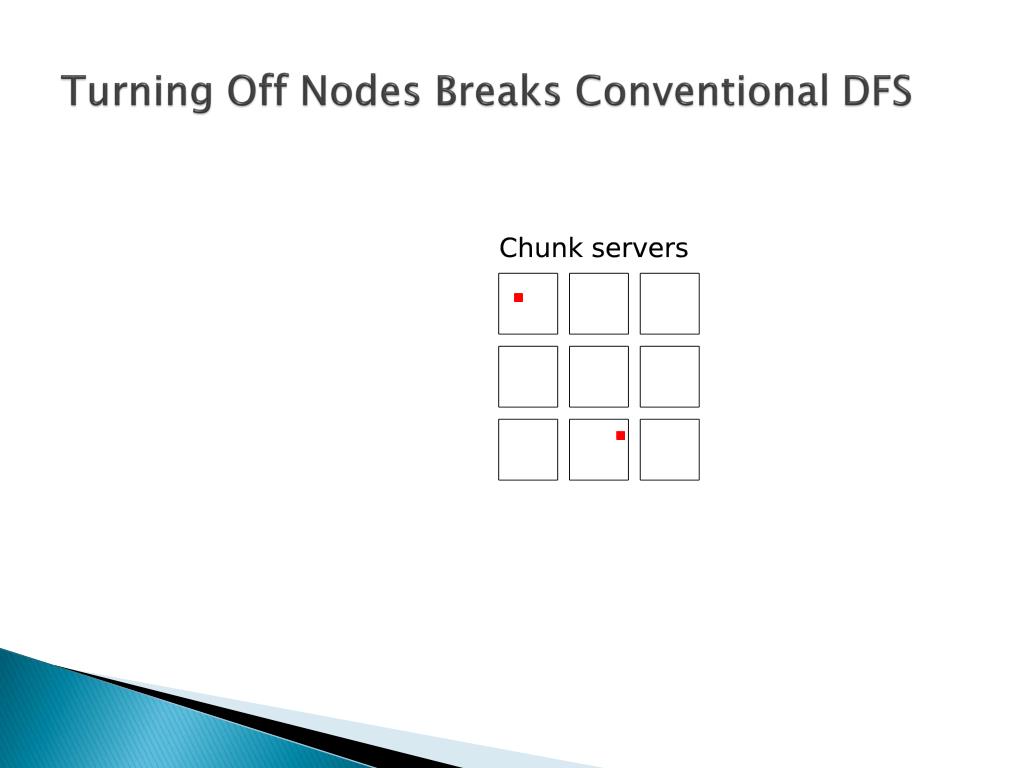 Turning Off Nodes Breaks Conventional DFS

Chunk servers